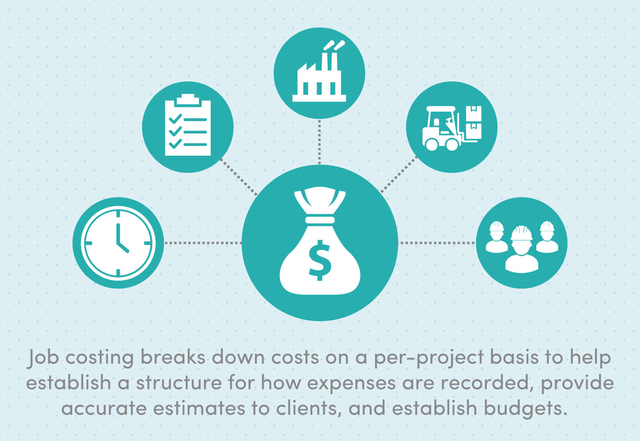 $

Job costing breaks down costs on a per-project basis to help establish a structure for how expenses are recorded, provide accurate estimates to clients, and establish budgets.